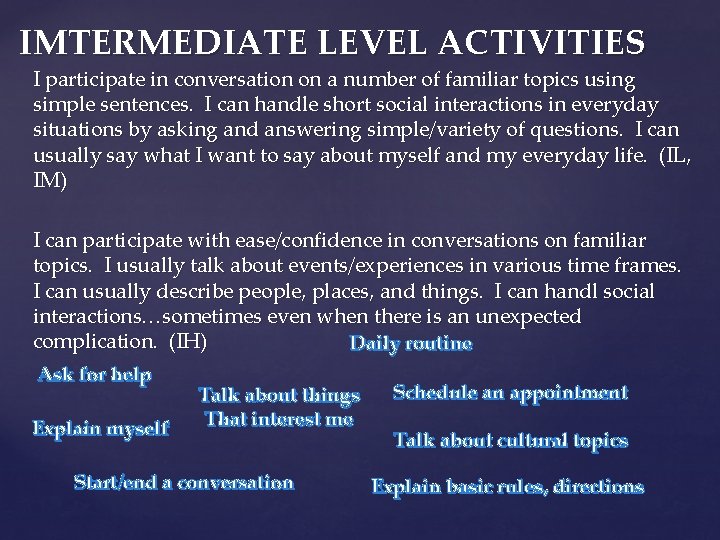 IMTERMEDIATE LEVEL ACTIVITIES

I participate in conversation on a number of familiar topics using simple sentences. I can handle short social interactions in everyday situations by asking and answering simple/variety of questions. I can usually say what I want to say about myself and my everyday life. (IL, IM)

I can participate with ease/confidence in conversations on familiar topics. I usually talk about events/experiences in various time frames. I can usually describe people, places, and things. I can handl social interactions…sometimes even when there is an unexpected complication. (IH)

Daily routine

Ask for help

Talk about things That interest me

Schedule an appointment

Explain myself

Talk about cultural topics

Start/end a conversation

Explain basic rules, directions